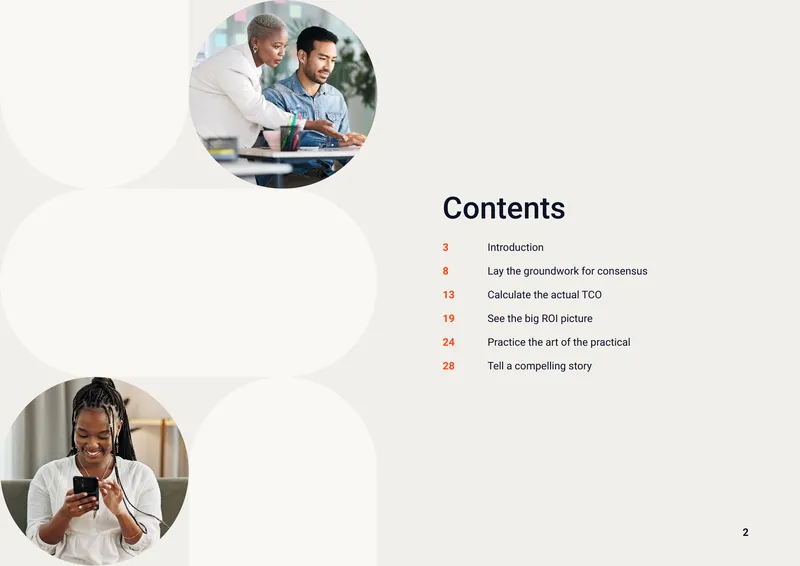 Contents

3 Introduction

8 Lay the groundwork for consensus

13 Calculate the actual TCO

19 See the big ROI picture

24 Practice the art of the practical

28 Tell a compelling story

2